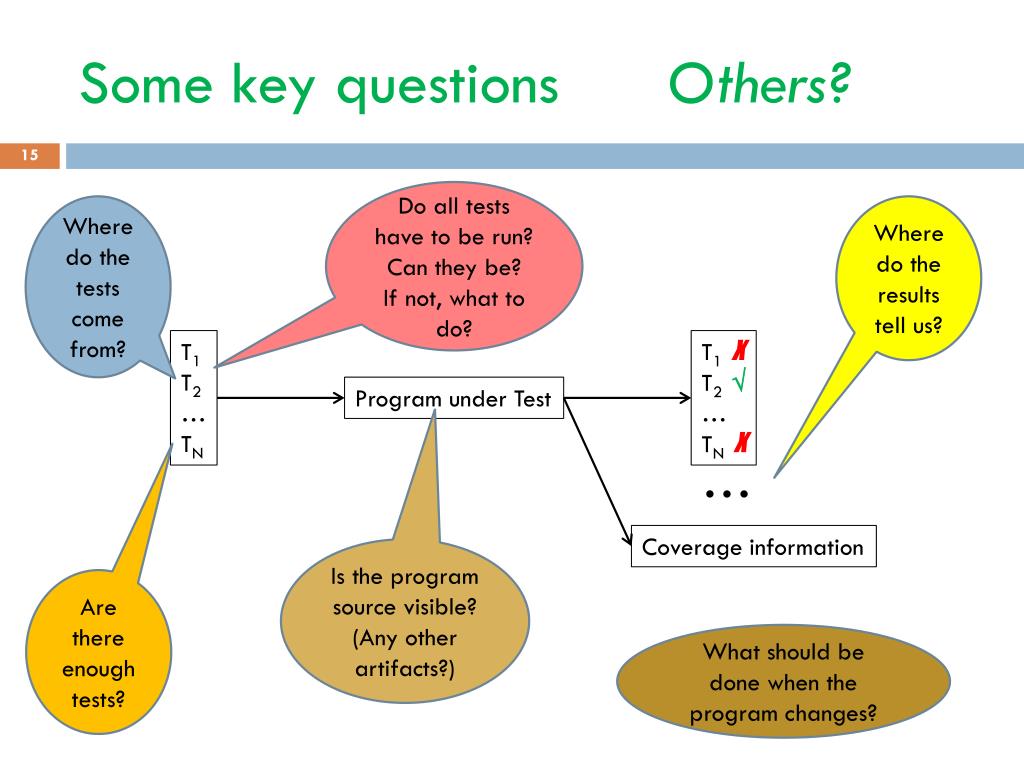 Some key questions Others?

15

Where do the tests come from?

Do all tests have to be run? Can they be? If not, what to do?

Where do the results tell us?

$T_1$
$T_2$
…
$T_N$

Program under Test

$T_1$ ✗
$T_2$ √
…
$T_N$ ✗

…

Coverage information

Are there enough tests?

Is the program source visible? (Any other artifacts?)

What should be done when the program changes?